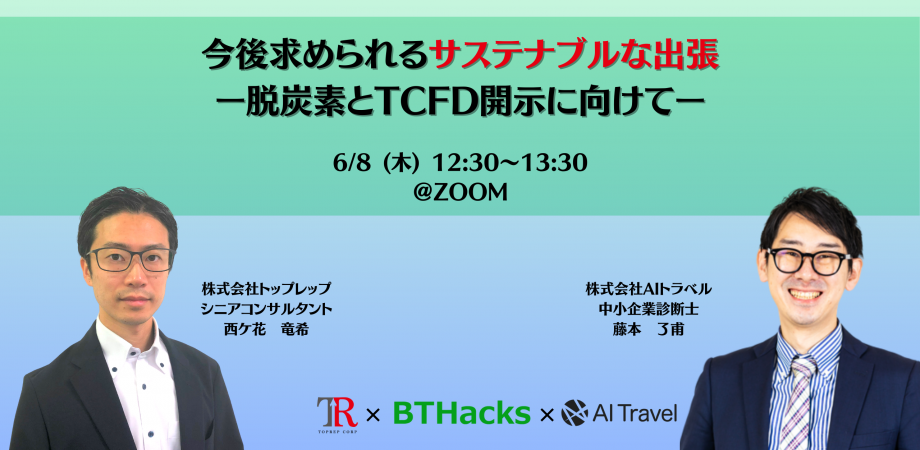 今後求められるサステナブルな出張
ー脱炭素とTCFD開示に向けてー

6/8（木）12:30～13:30
@ZOOM

株式会社トップレップ
シニアコンサルタント
西ケ花　竜希

株式会社AIトラベル
中小企業診断士
藤本　了甫

TR TOPREP CORP × BTHacks × AI Travel